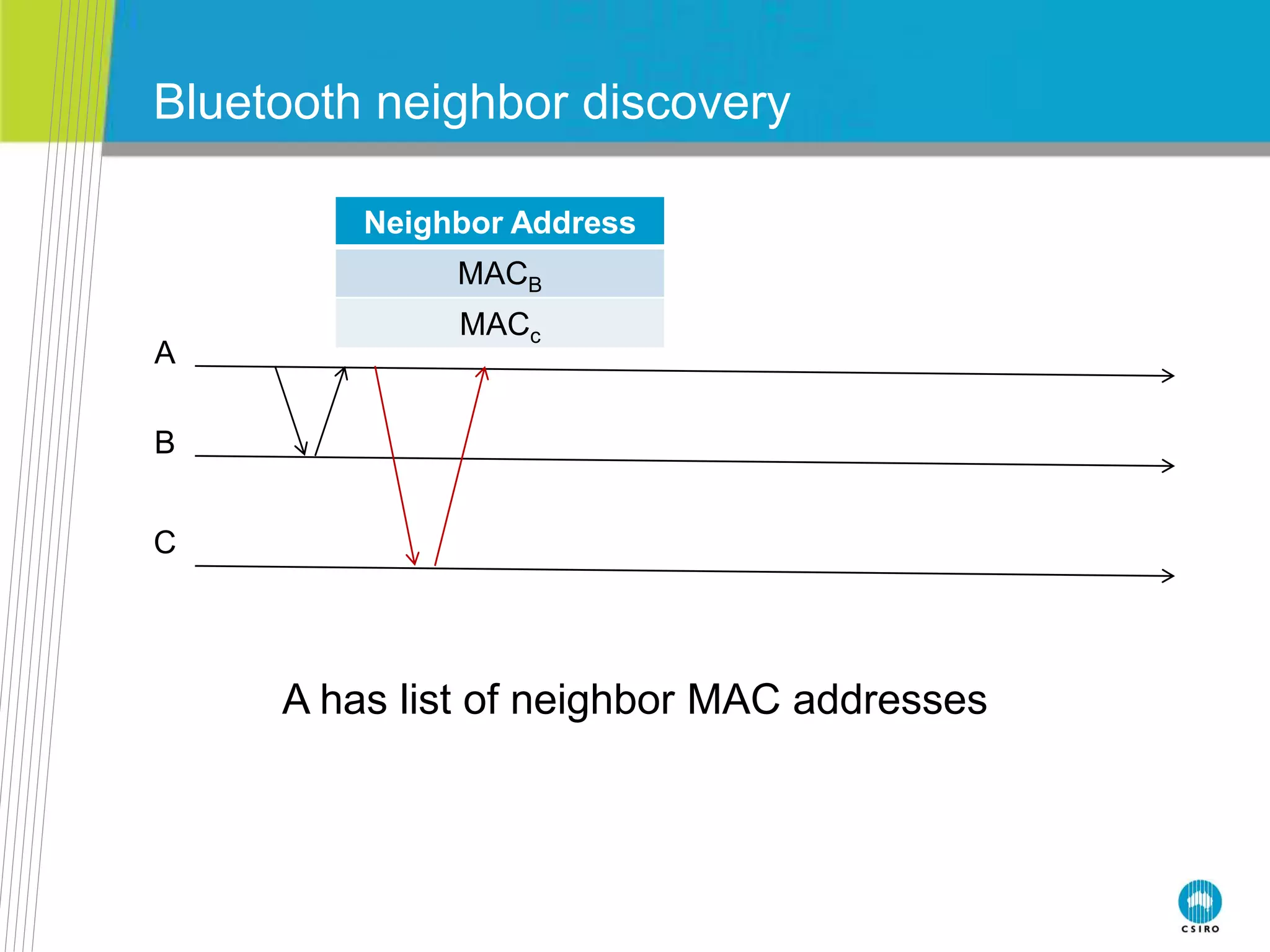 Bluetooth neighbor discovery

| Neighbor Address |
|---|
| $MAC_B$ |
| $MAC_c$ |

A

B

C

A has list of neighbor MAC addresses

CSIRO